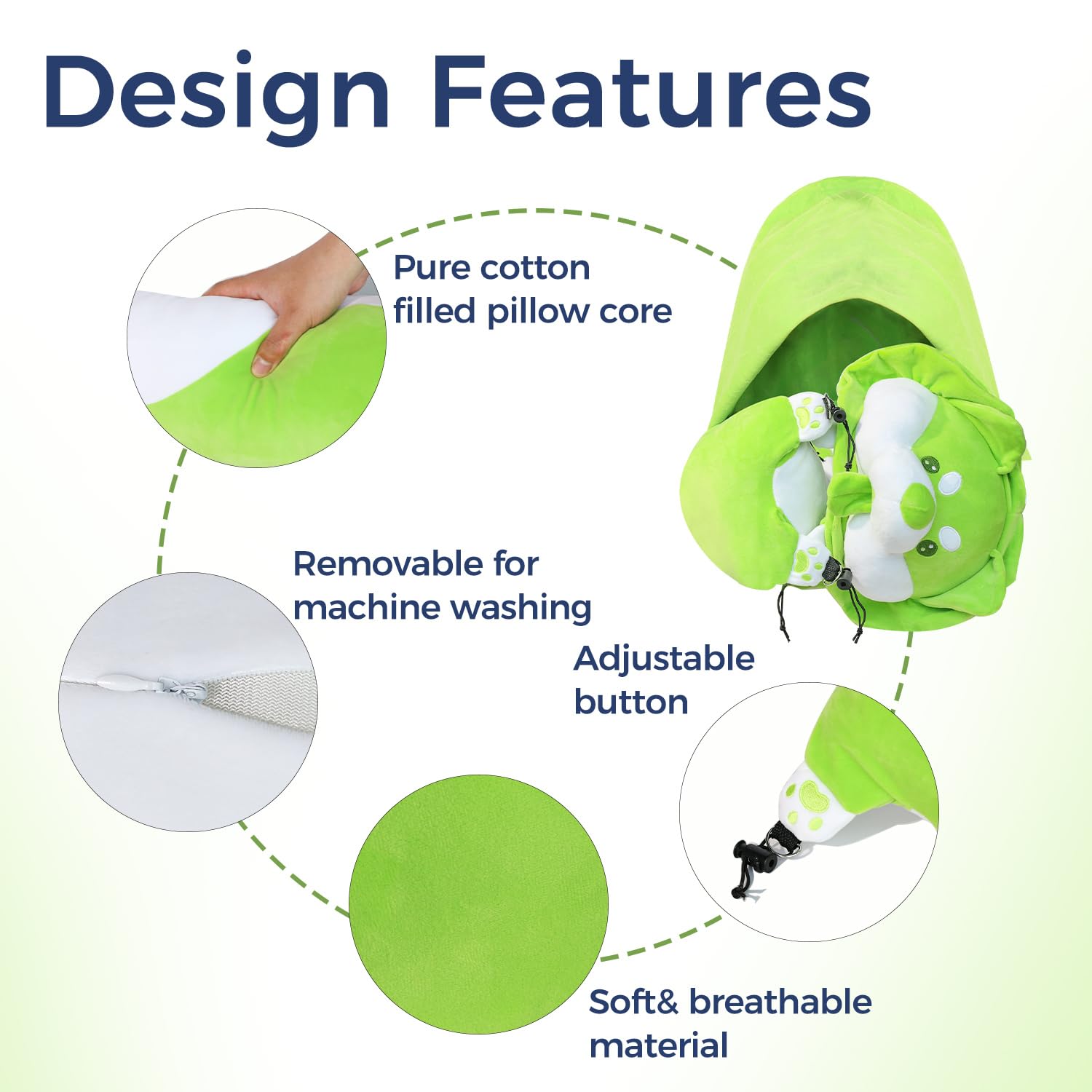 Design Features

Pure cotton filled pillow core

Removable for machine washing

Adjustable button

Soft& breathable material